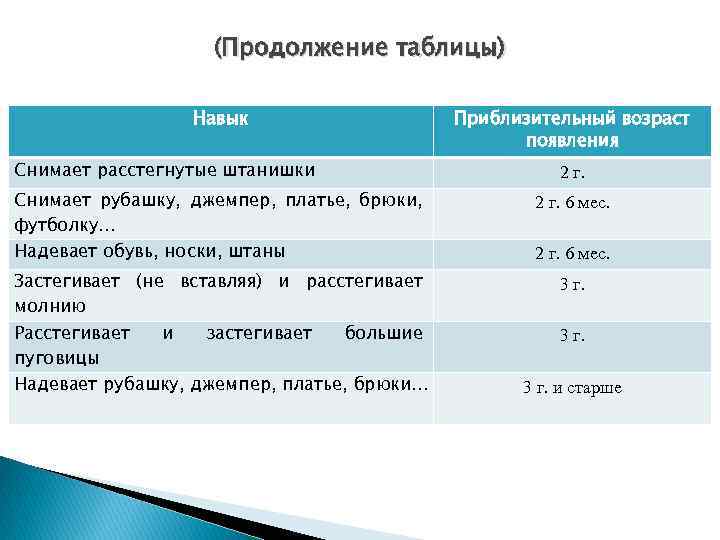 (Продолжение таблицы)

| Навык | Приблизительный возраст появления |
|---|---|
| Снимает расстегнутые штанишки | 2 г. |
| Снимает рубашку, джемпер, платье, брюки, футболку… | 2 г. 6 мес. |
| Надевает обувь, носки, штаны | 2 г. 6 мес. |
| Застегивает (не вставляя) и расстегивает молнию | 3 г. |
| Расстегивает и застегивает большие пуговицы | 3 г. |
| Надевает рубашку, джемпер, платье, брюки… | 3 г. и старше |